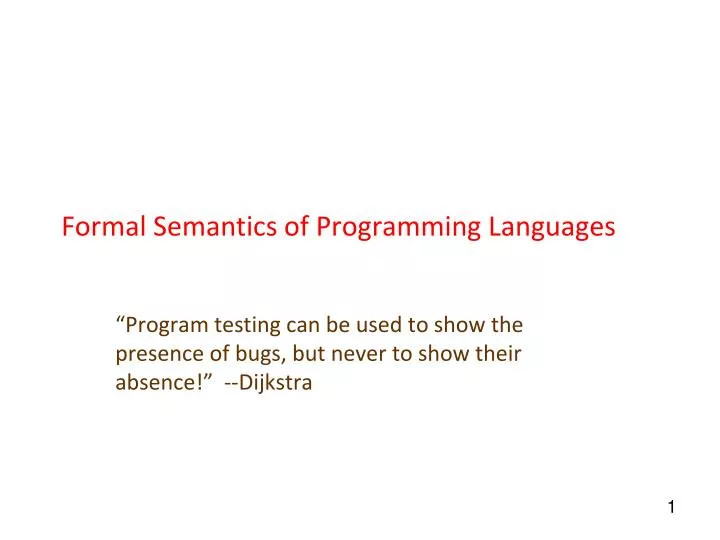 Formal Semantics of Programming Languages

“Program testing can be used to show the presence of bugs, but never to show their absence!” --Dijkstra

1